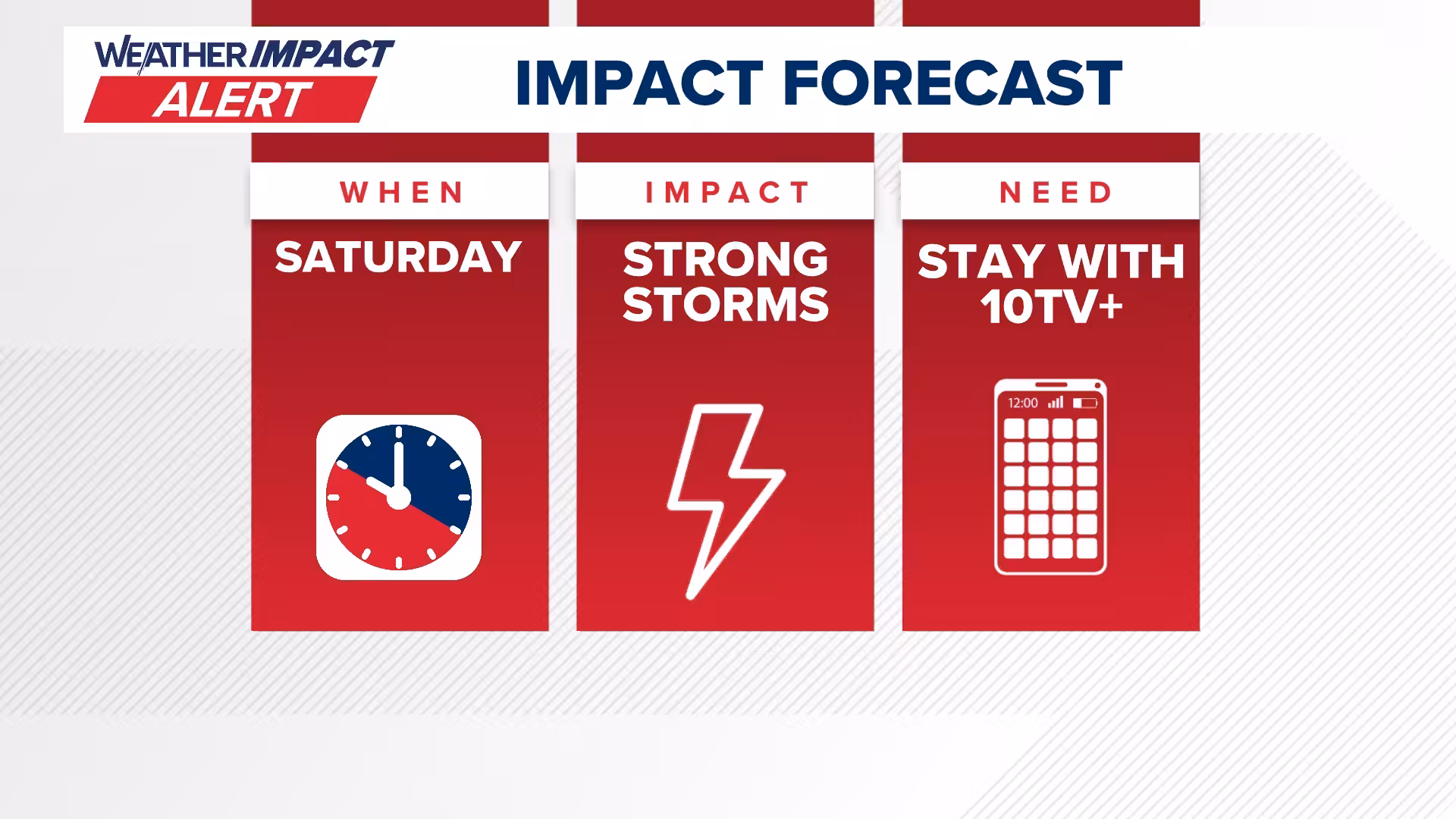 WEATHER IMPACT ALERT

IMPACT FORECAST

WHEN

SATURDAY

IMPACT

STRONG STORMS

NEED

STAY WITH 10TV+

12:00